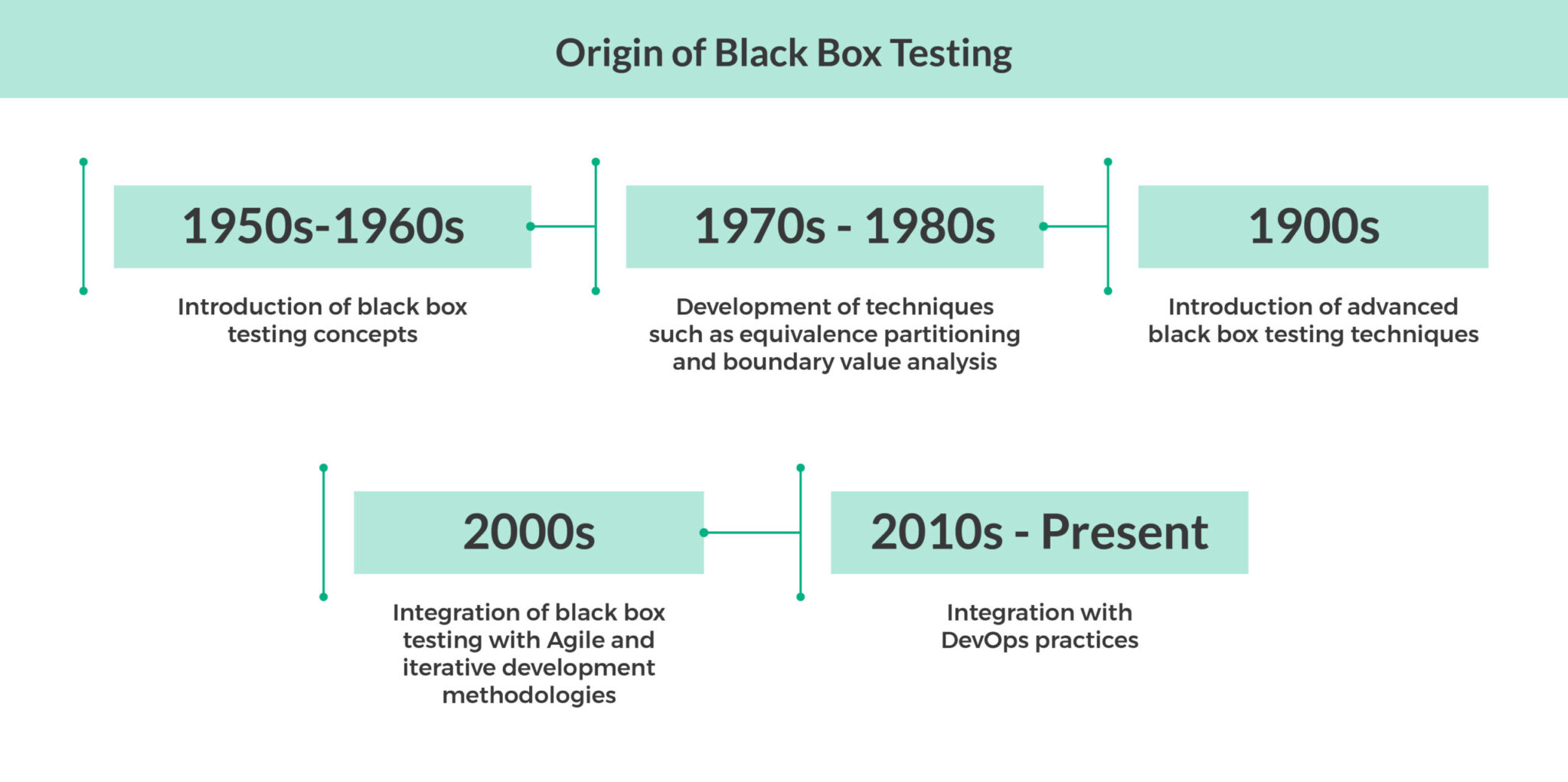 Origin of Black Box Testing

1950s-1960s

Introduction of black box testing concepts

1970s - 1980s

Development of techniques such as equivalence partitioning and boundary value analysis

1900s

Introduction of advanced black box testing techniques

2000s

Integration of black box testing with Agile and iterative development methodologies

2010s - Present

Integration with DevOps practices